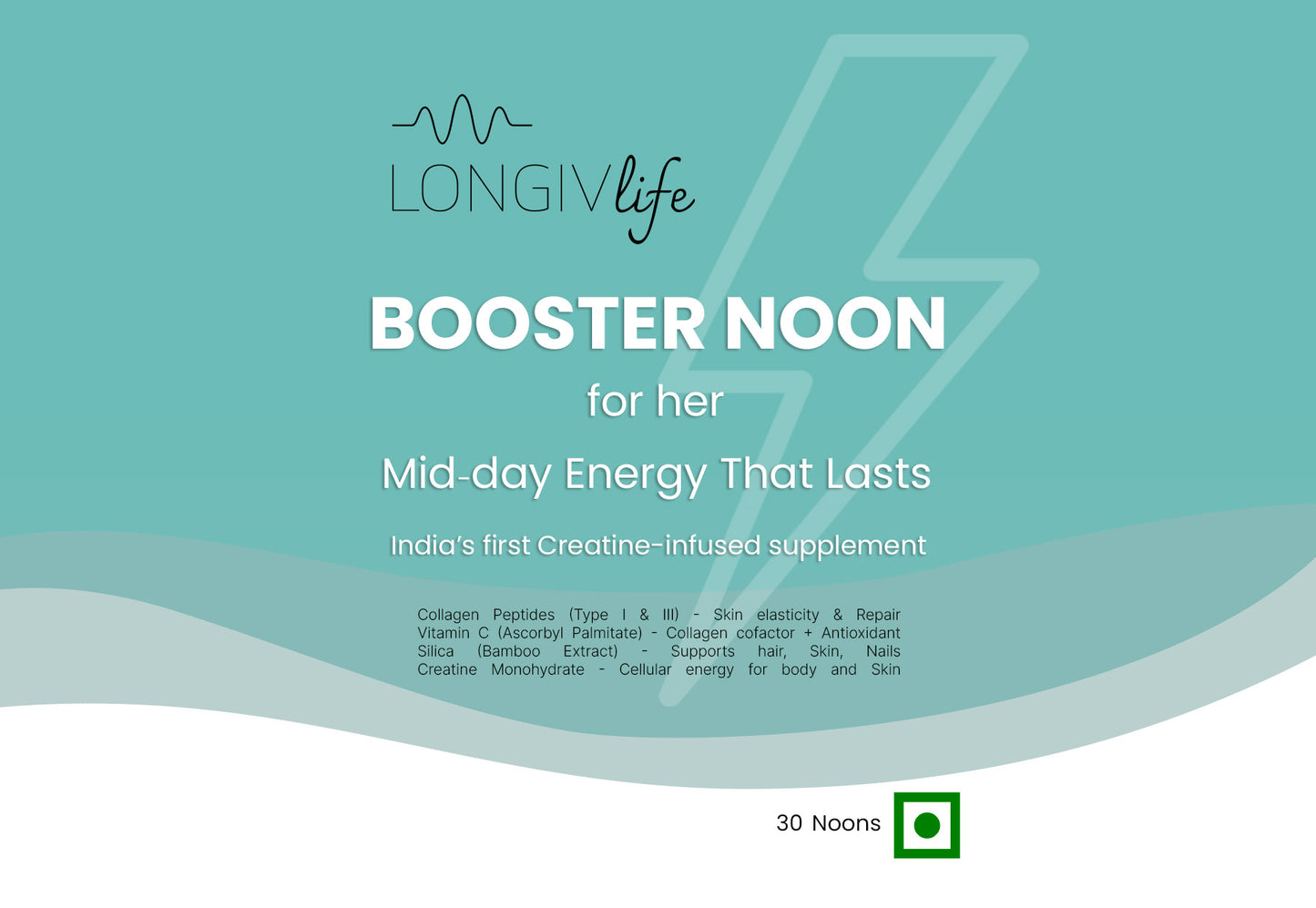 LONGIVlife

BOOSTER NOON

for her

Mid-day Energy That Lasts

India's first Creatine-infused supplement

Collagen Peptides (Type I & III) - Skin elasticity & Repair
Vitamin C (Ascorbyl Palmitate) - Collagen cofactor + Antioxidant
Silica (Bamboo Extract) - Supports hair, Skin, Nails
Creatine Monohydrate - Cellular energy for body and Skin

30 Noons